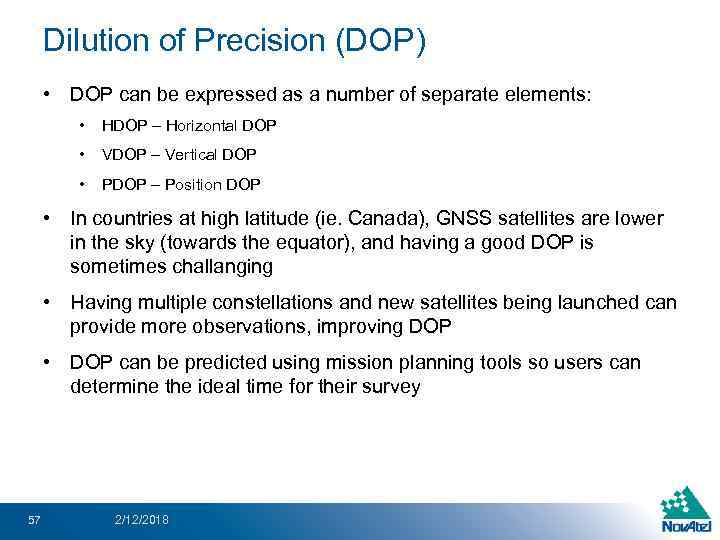 Dilution of Precision (DOP)

• DOP can be expressed as a number of separate elements:

• HDOP – Horizontal DOP

• VDOP – Vertical DOP

• PDOP – Position DOP

• In countries at high latitude (ie. Canada), GNSS satellites are lower in the sky (towards the equator), and having a good DOP is sometimes challanging

• Having multiple constellations and new satellites being launched can provide more observations, improving DOP

• DOP can be predicted using mission planning tools so users can determine the ideal time for their survey

57

2/12/2018

NovAtel